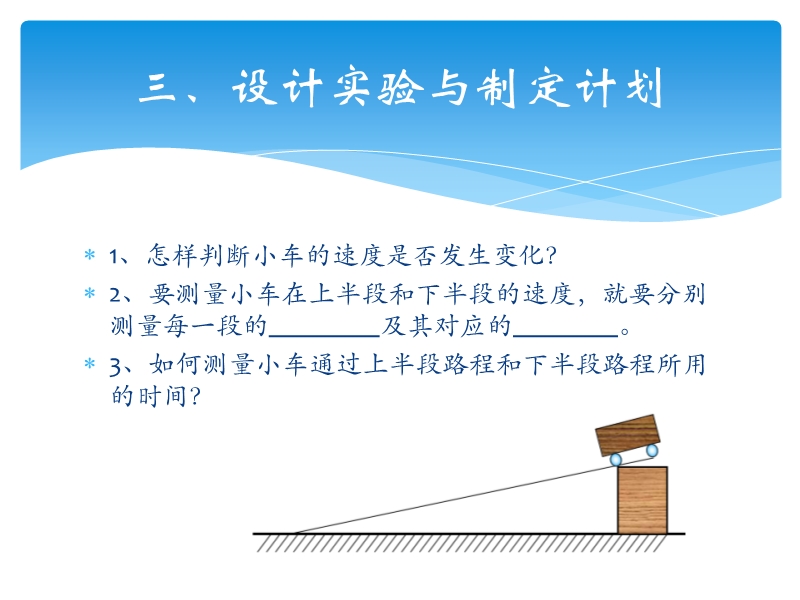 三、设计实验与制定计划

* 1、怎样判断小车的速度是否发生变化?
* 2、要测量小车在上半段和下半段的速度，就要分别测量每一段的________及其对应的________。
* 3、如何测量小车通过上半段路程和下半段路程所用的时间?